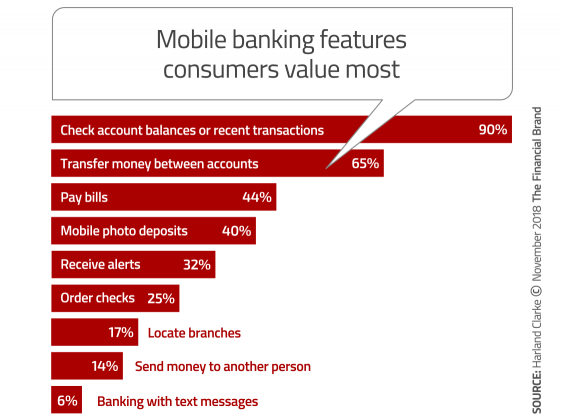 Mobile banking features consumers value most

Check account balances or recent transactions 90%
Transfer money between accounts 65%
Pay bills 44%
Mobile photo deposits 40%
Receive alerts 32%
Order checks 25%
17% Locate branches
14% Send money to another person
6% Banking with text messages

SOURCE: Harland Clarke © November 2018 The Financial Brand